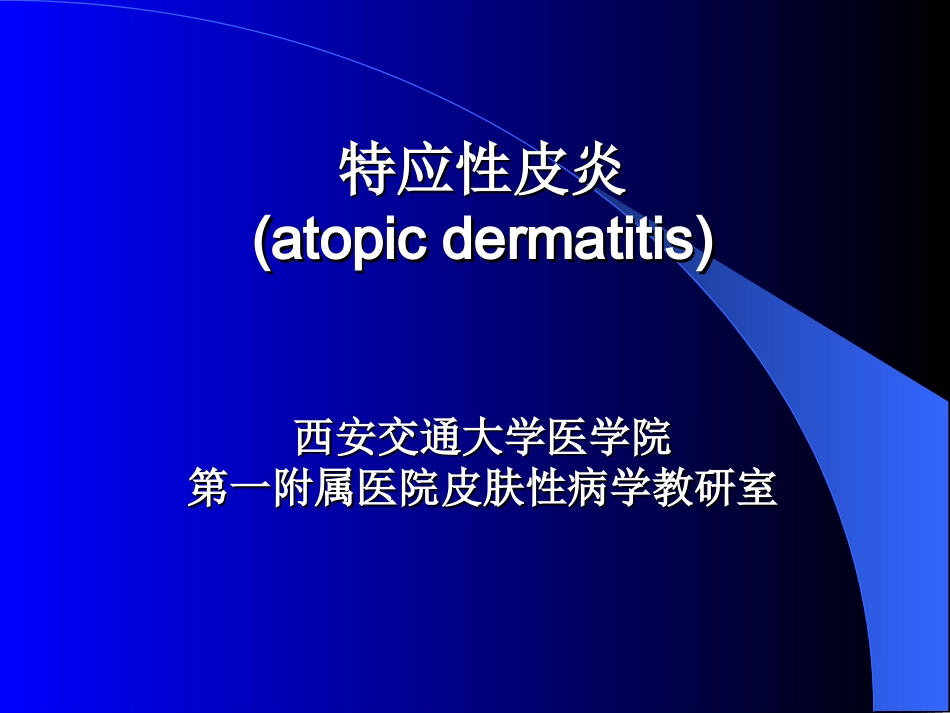 特应性皮炎
(atopic dermatitis)

西安交通大学医学院
第一附属医院皮肤性病学教研室